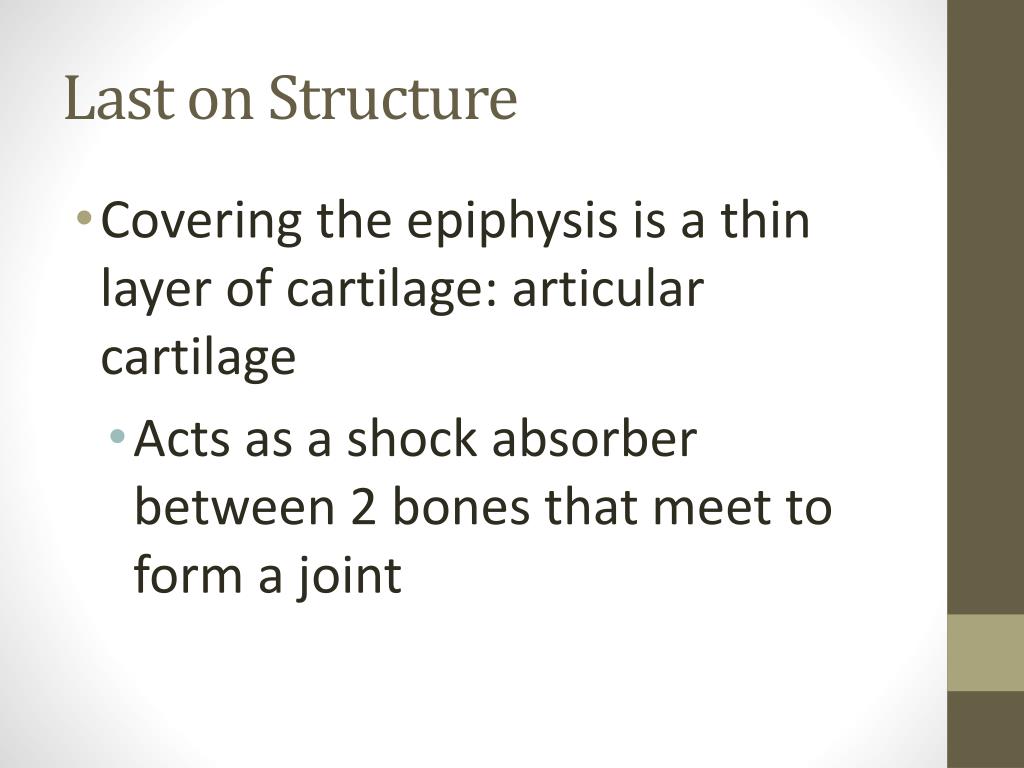 Last on Structure

• Covering the epiphysis is a thin layer of cartilage: articular cartilage

• Acts as a shock absorber between 2 bones that meet to form a joint